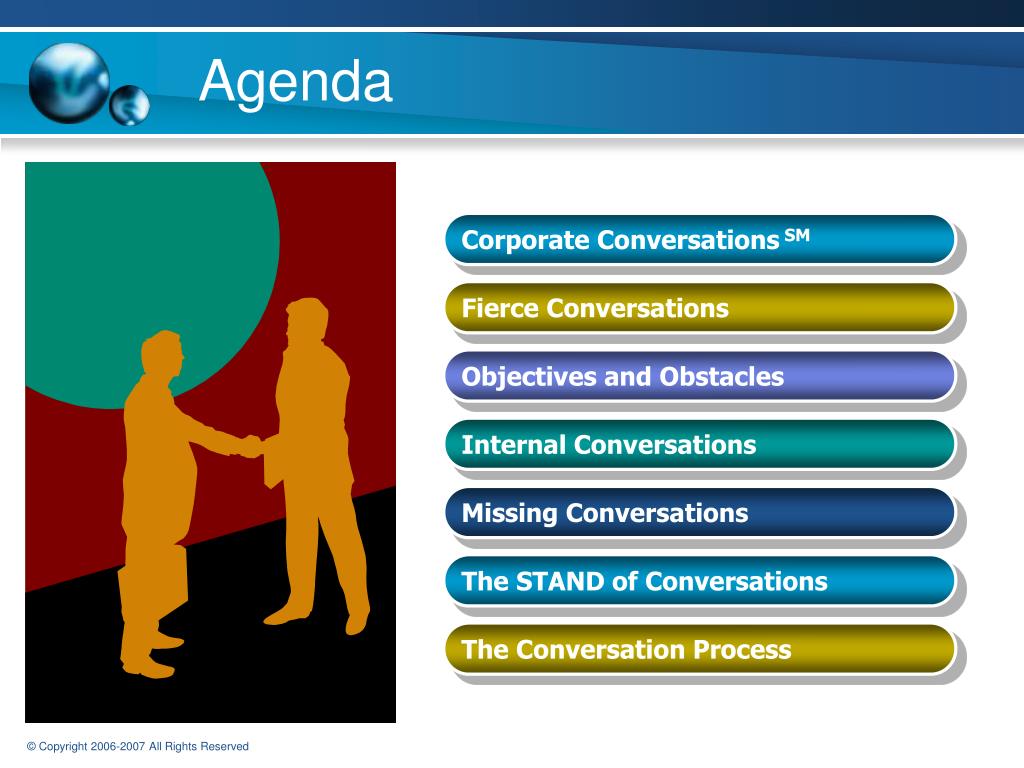 Agenda

Corporate Conversations $^{SM}$

Fierce Conversations

Objectives and Obstacles

Internal Conversations

Missing Conversations

The STAND of Conversations

The Conversation Process

© Copyright 2006-2007 All Rights Reserved